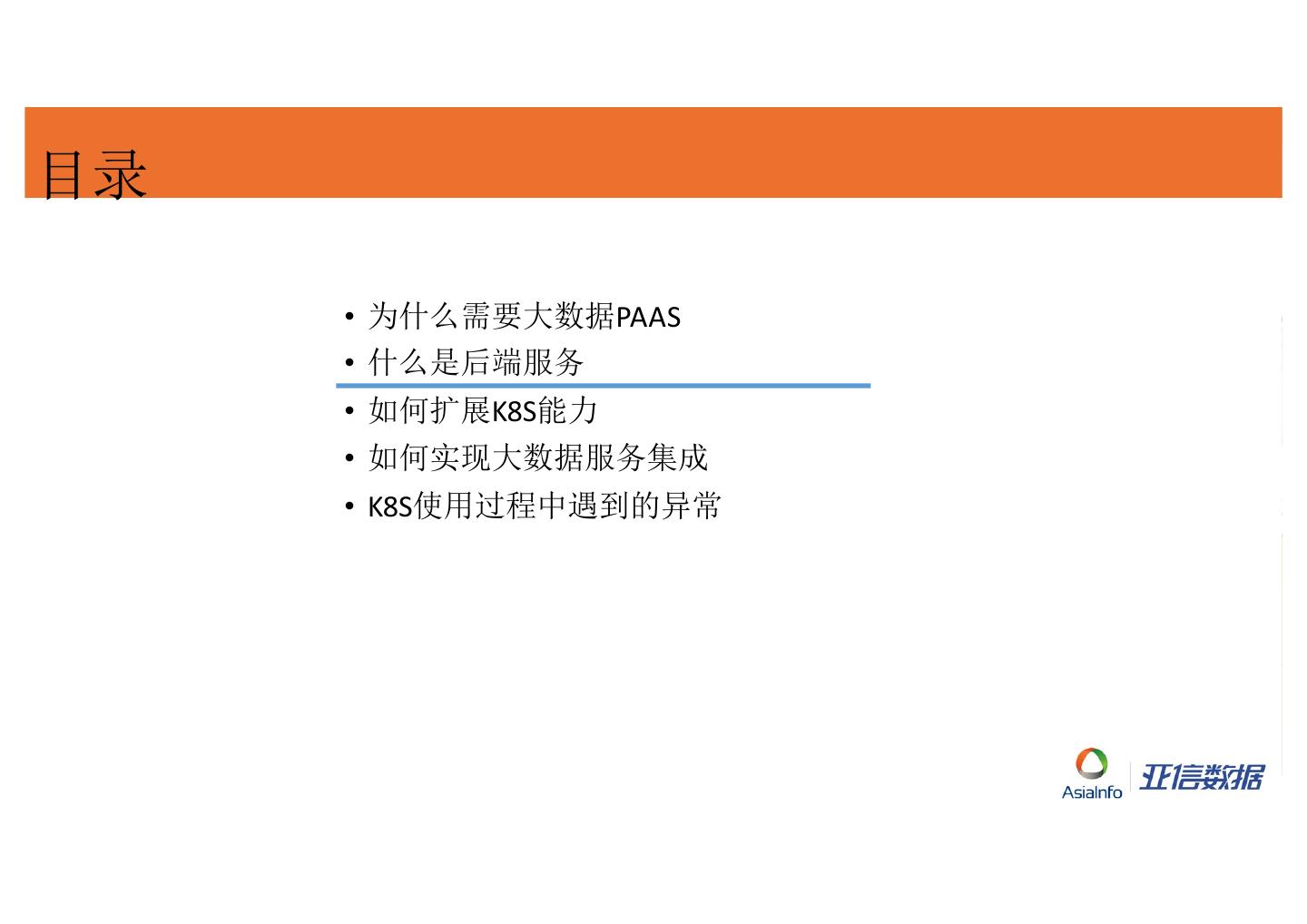 目录

• 为什么需要大数据PAAS
• 什么是后端服务
• 如何扩展K8S能力
• 如何实现大数据服务集成
• K8S使用过程中遇到的异常

AsiaInfo 亚信数据